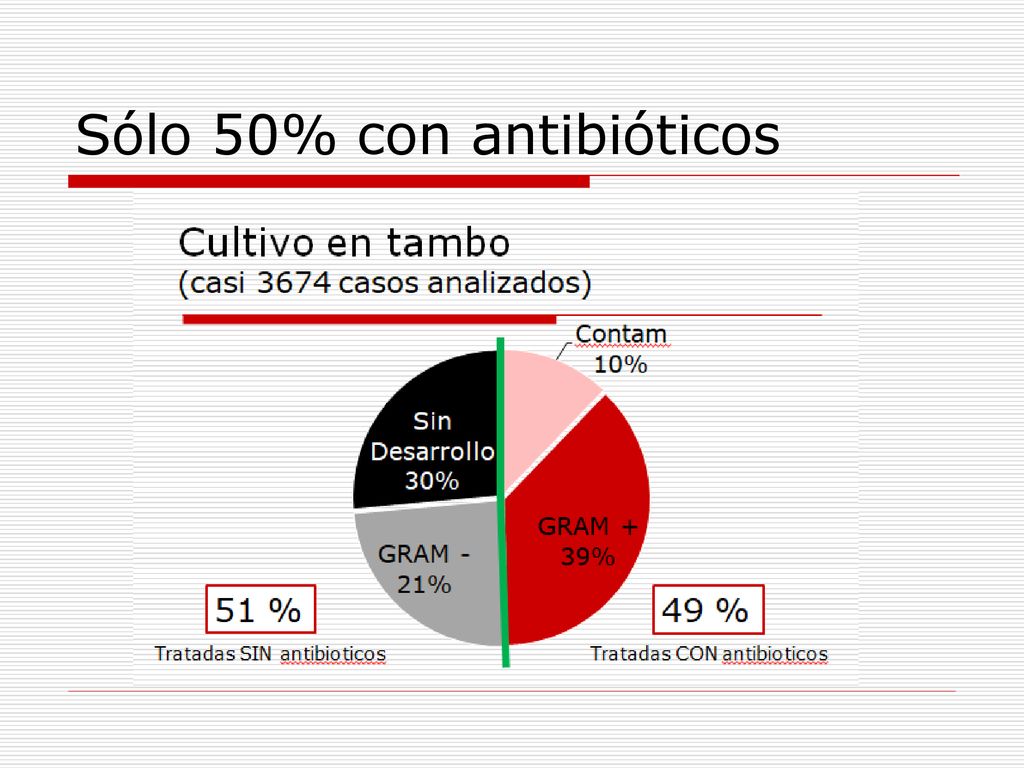 Sólo 50% con antibióticos

Cultivo en tambo
(casi 3674 casos analizados)

Contam
10%

Sin
Desarrollo
30%

GRAM +
39%

GRAM -
21%

51 %
Tratadas SIN antibioticos

49 %
Tratadas CON antibioticos